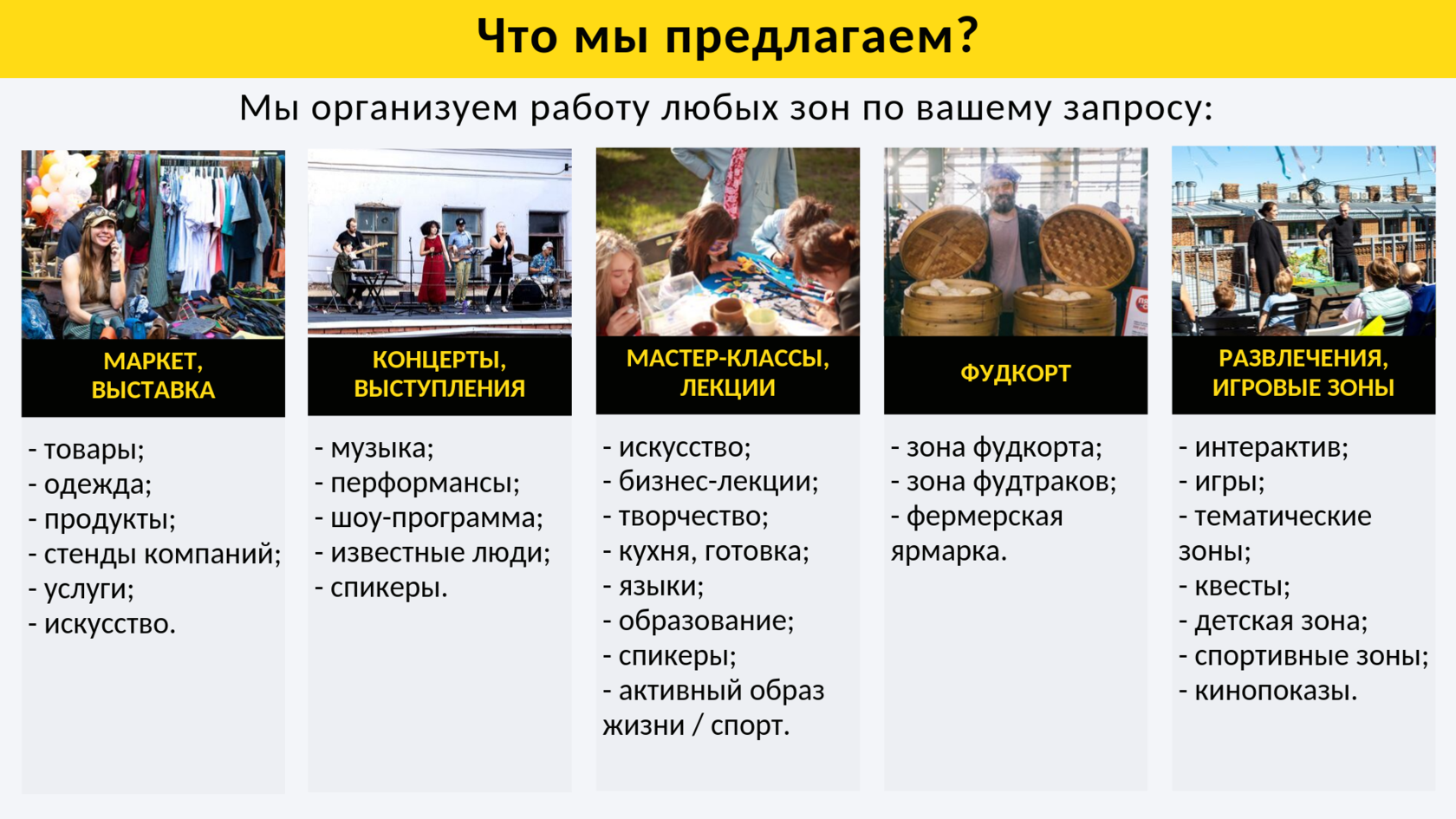 Что мы предлагаем?

Мы организуем работу любых зон по вашему запросу:

МАРКЕТ, ВЫСТАВКА

- товары;
- одежда;
- продукты;
- стенды компаний;
- услуги;
- искусство.

КОНЦЕРТЫ, ВЫСТУПЛЕНИЯ

- музыка;
- перформансы;
- шоу-программа;
- известные люди;
- спикеры.

МАСТЕР-КЛАССЫ, ЛЕКЦИИ

- искусство;
- бизнес-лекции;
- творчество;
- кухня, готовка;
- языки;
- образование;
- спикеры;
- активный образ жизни / спорт.

ФУДКОРТ

- зона фудкорта;
- зона фудтраков;
- фермерская ярмарка.

РАЗВЛЕЧЕНИЯ, ИГРОВЫЕ ЗОНЫ

- интерактив;
- игры;
- тематические зоны;
- квесты;
- детская зона;
- спортивные зоны;
- кинопоказы.